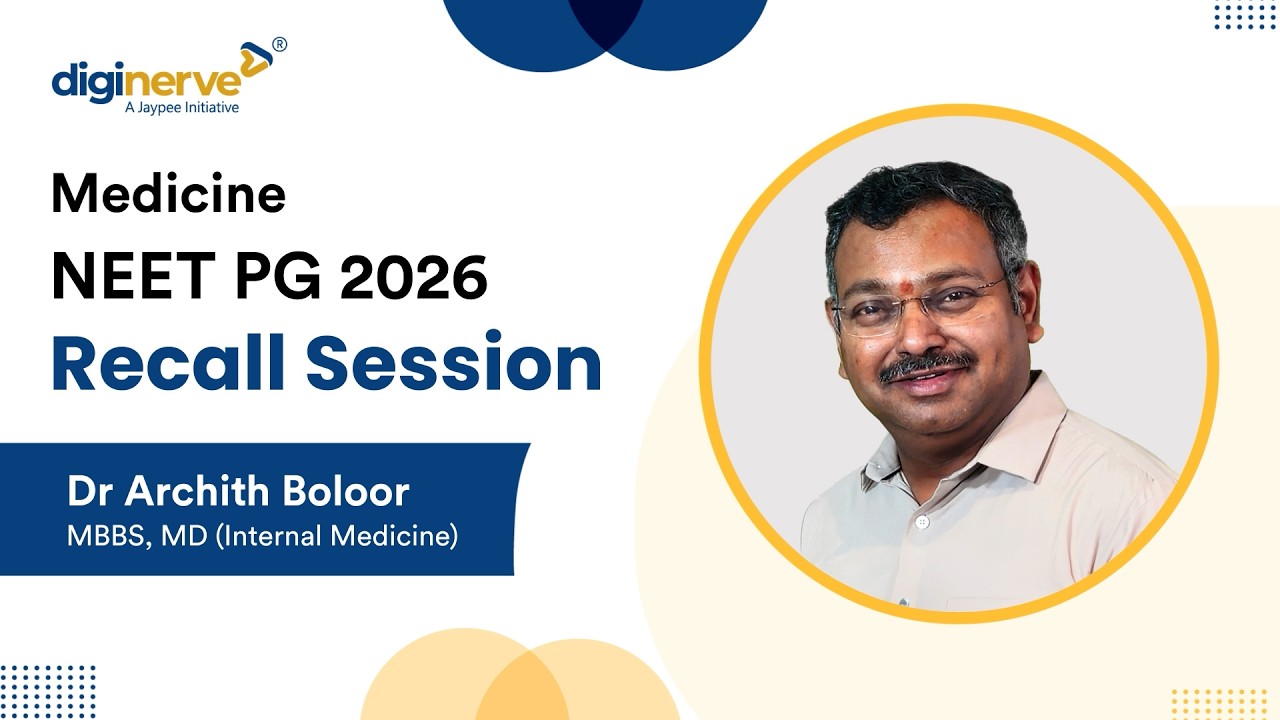 diginerve®
A Jaypee Initiative

Medicine
NEET PG 2026
Recall Session

Dr Archith Boloor
MBBS, MD (Internal Medicine)